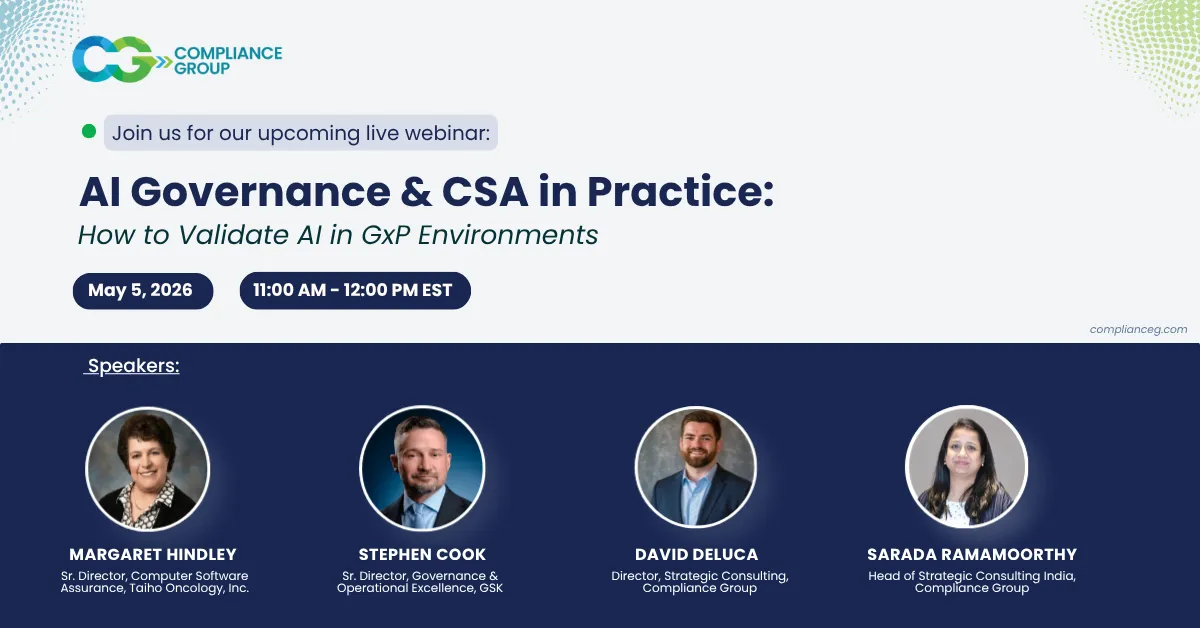 CG COMPLIANCE GROUP

Join us for our upcoming live webinar:

AI Governance & CSA in Practice:
How to Validate AI in GxP Environments

May 5, 2026

11:00 AM - 12:00 PM EST

complianceg.com

Speakers:

MARGARET HINDLEY
Sr. Director, Computer Software Assurance, Taiho Oncology, Inc.

STEPHEN COOK
Sr. Director, Governance & Operational Excellence, GSK

DAVID DELUCA
Director, Strategic Consulting, Compliance Group

SARADA RAMAMOORTHY
Head of Strategic Consulting India, Compliance Group